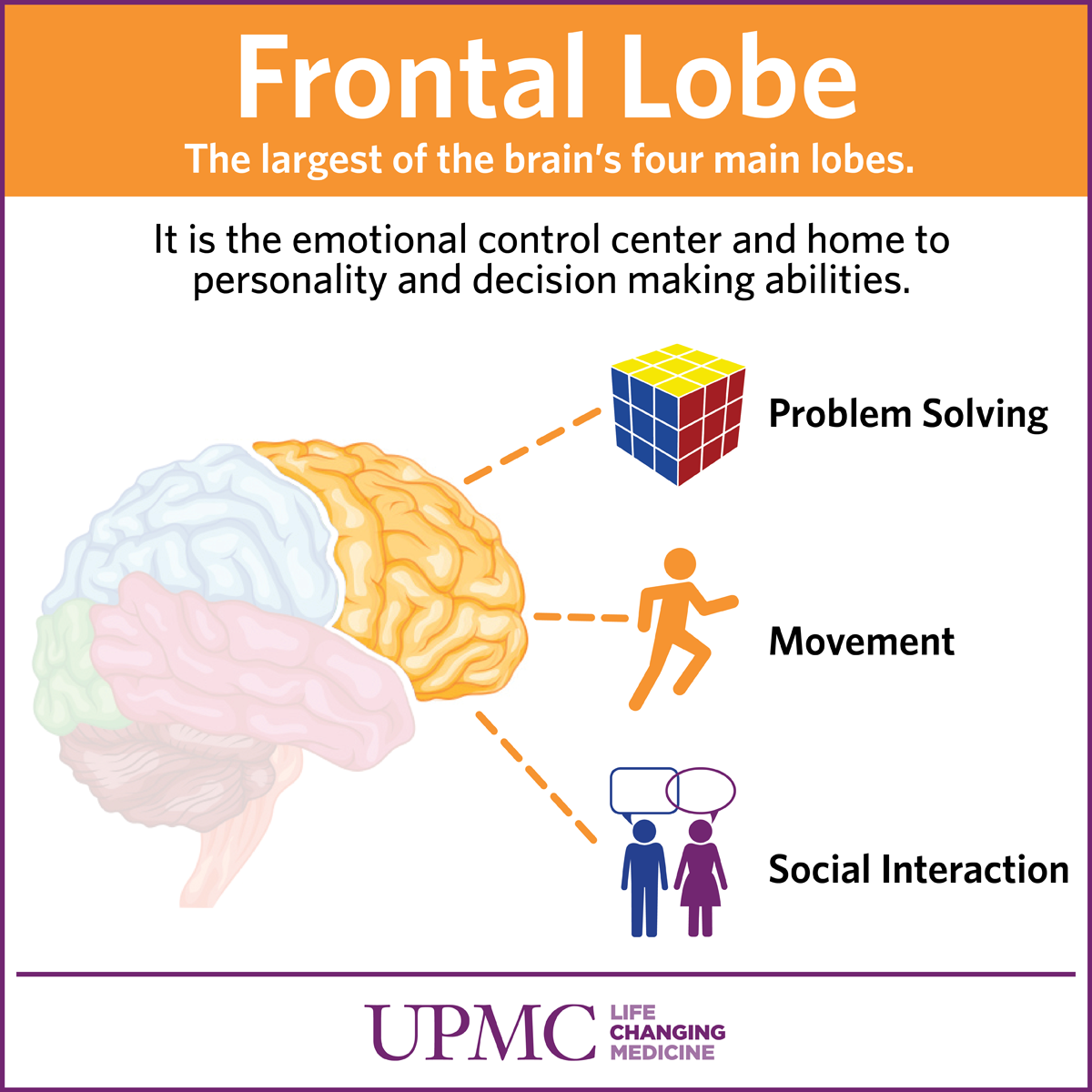 Frontal Lobe
The largest of the brain's four main lobes.

It is the emotional control center and home to personality and decision making abilities.

Problem Solving

Movement

Social Interaction

UPMC LIFE CHANGING MEDICINE